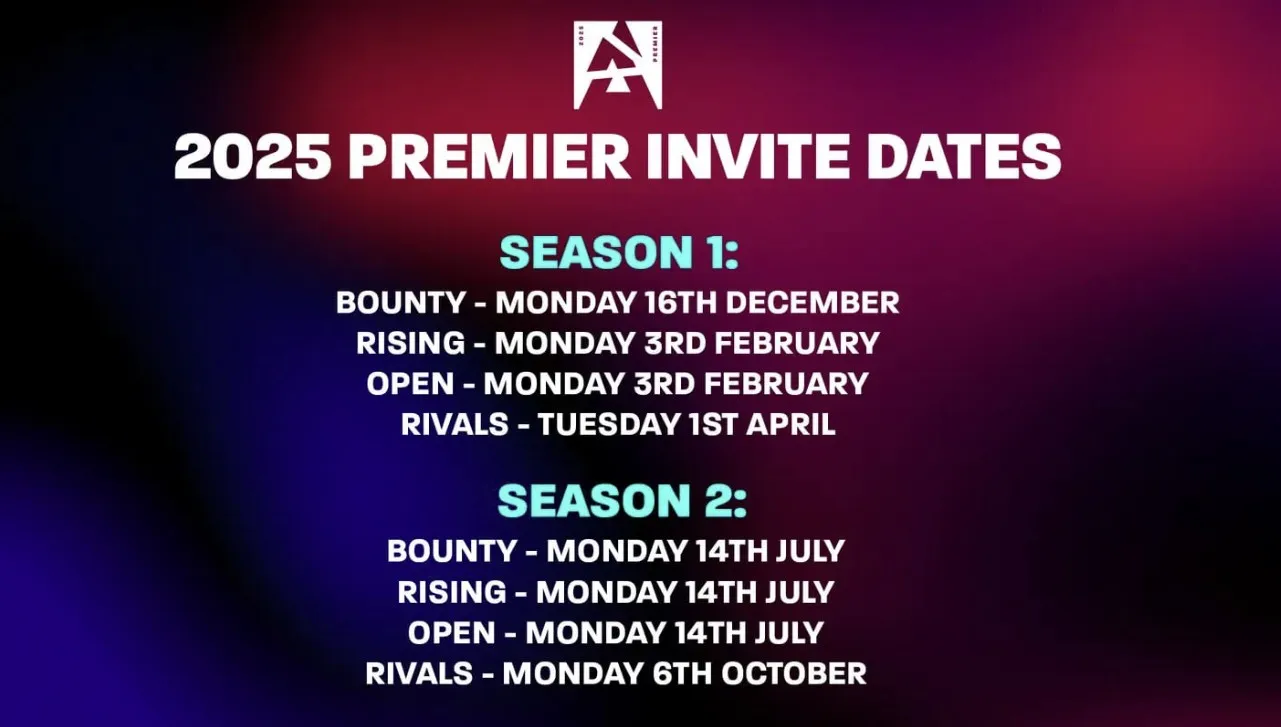 2025 PREMIER

2025 PREMIER INVITE DATES

SEASON 1:
BOUNTY - MONDAY 16TH DECEMBER
RISING - MONDAY 3RD FEBRUARY
OPEN - MONDAY 3RD FEBRUARY
RIVALS - TUESDAY 1ST APRIL

SEASON 2:
BOUNTY - MONDAY 14TH JULY
RISING - MONDAY 14TH JULY
OPEN - MONDAY 14TH JULY
RIVALS - MONDAY 6TH OCTOBER